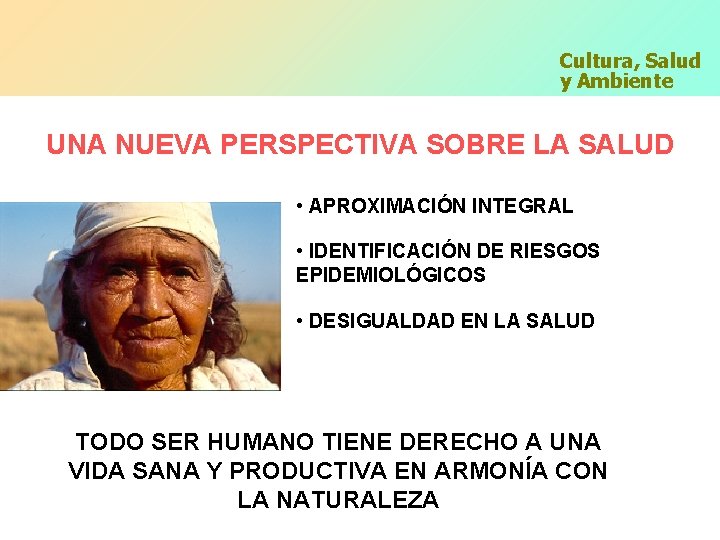 Cultura, Salud y Ambiente

UNA NUEVA PERSPECTIVA SOBRE LA SALUD

• APROXIMACIÓN INTEGRAL

• IDENTIFICACIÓN DE RIESGOS EPIDEMIOLÓGICOS

• DESIGUALDAD EN LA SALUD

TODO SER HUMANO TIENE DERECHO A UNA VIDA SANA Y PRODUCTIVA EN ARMONÍA CON LA NATURALEZA